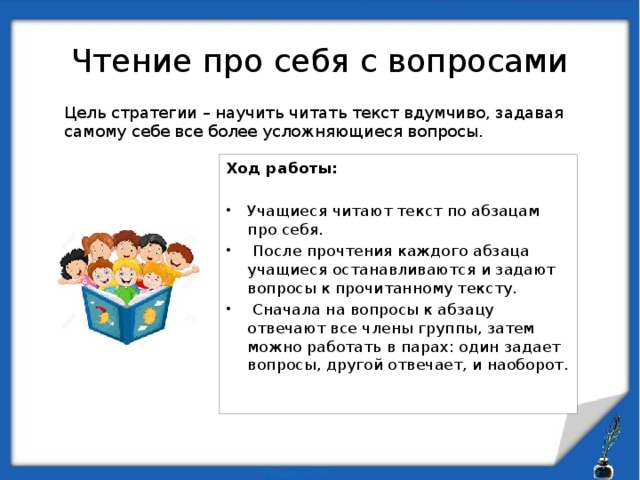 Чтение про себя с вопросами

Цель стратегии – научить читать текст вдумчиво, задавая самому себе все более усложняющиеся вопросы.

Ход работы:

• Учащиеся читают текст по абзацам про себя.
• После прочтения каждого абзаца учащиеся останавливаются и задают вопросы к прочитанному тексту.
• Сначала на вопросы к абзацу отвечают все члены группы, затем можно работать в парах: один задает вопросы, другой отвечает, и наоборот.